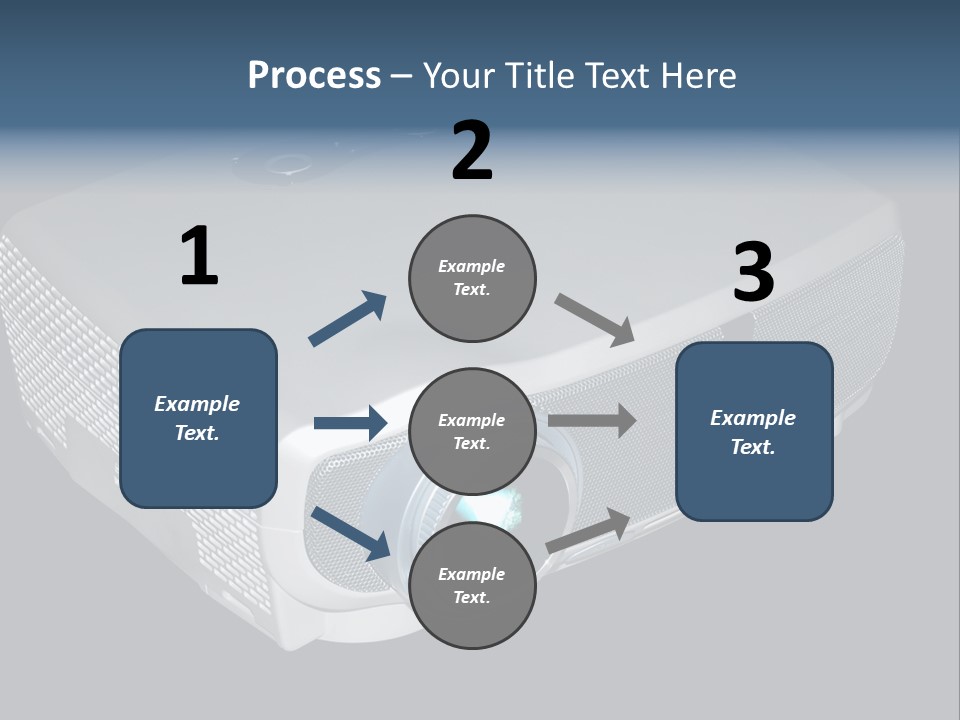 Process – Your Title Text Here

1

Example Text.

2

Example Text.

Example Text.

Example Text.

3

Example Text.